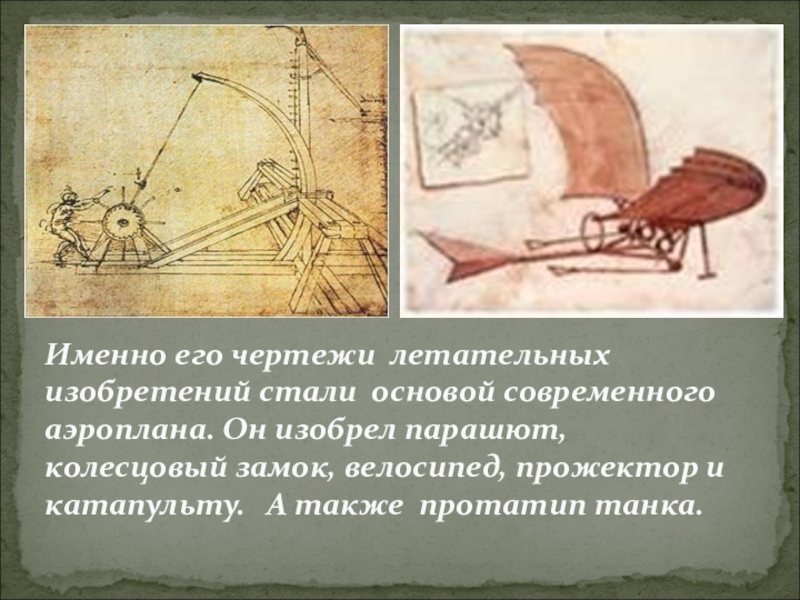 Именно его чертежи летательных изобретений стали основой современного аэроплана. Он изобрел парашют, колесцовый замок, велосипед, прожектор и катапульту. А также протатип танка.